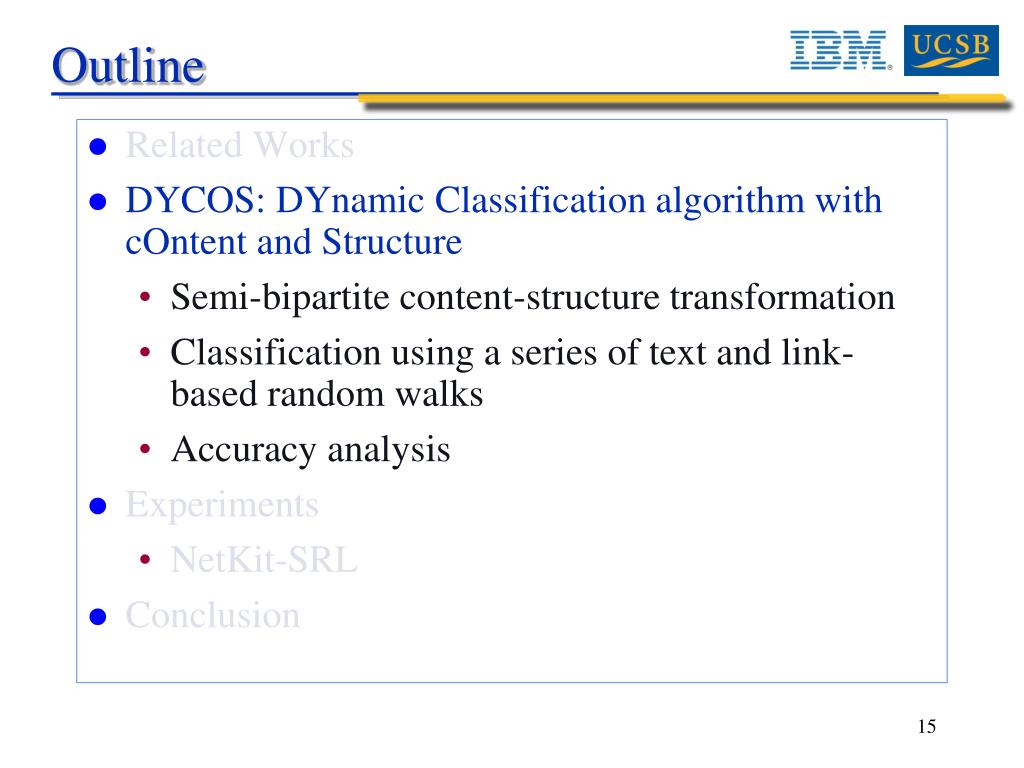 Outline

IBM UCSB

- Related Works
- DYCOS: DYnamic Classification algorithm with cOntent and Structure
  - Semi-bipartite content-structure transformation
  - Classification using a series of text and link-based random walks
  - Accuracy analysis
- Experiments
  - NetKit-SRL
- Conclusion

15